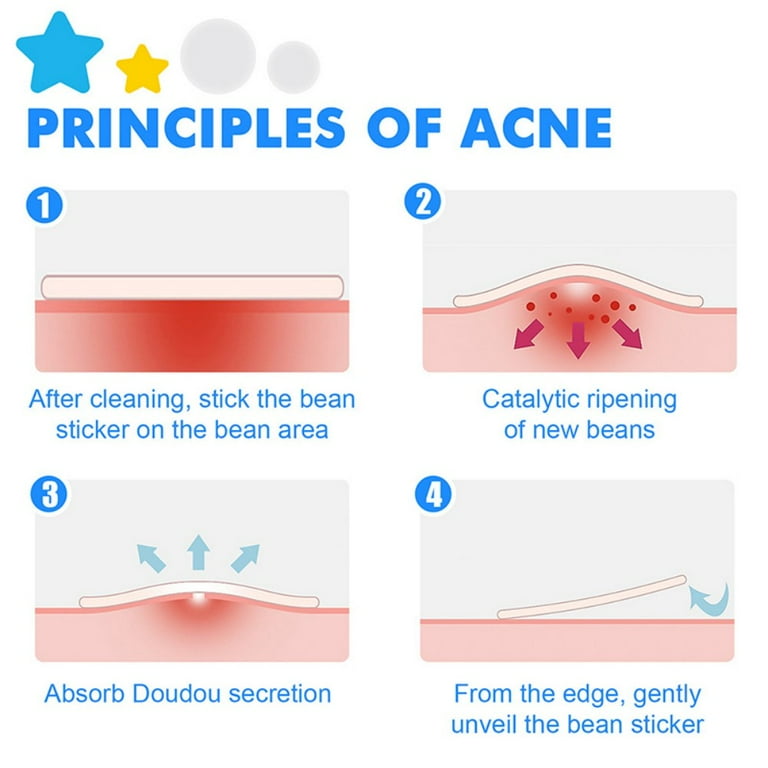 PRINCIPLES OF ACNE

1

After cleaning, stick the bean sticker on the bean area

2

Catalytic ripening of new beans

3

Absorb Doudou secretion

4

From the edge, gently unveil the bean sticker